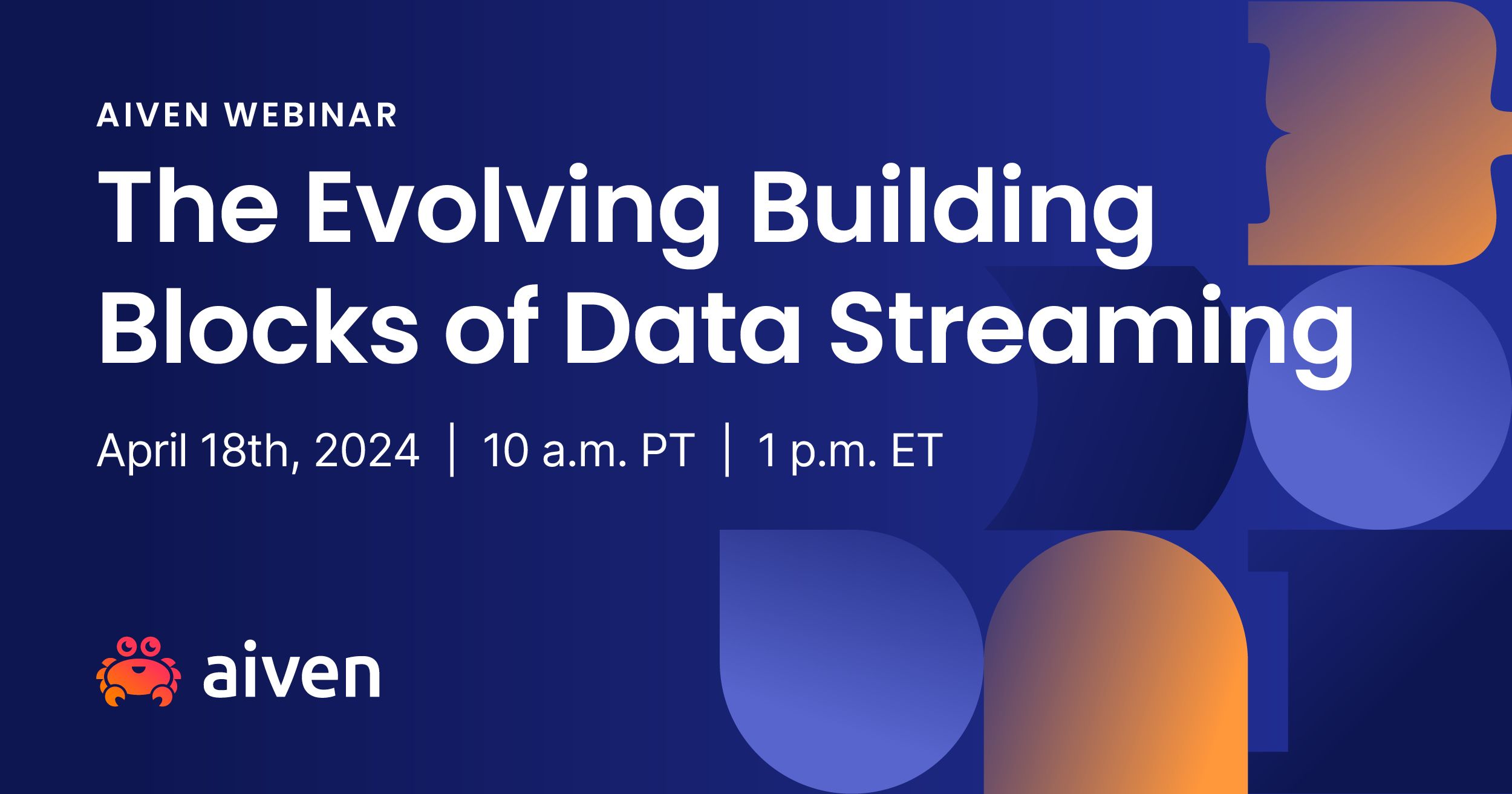 AIVEN WEBINAR

The Evolving Building Blocks of Data Streaming

April 18th, 2024 | 10 a.m. PT | 1 p.m. ET

aiven